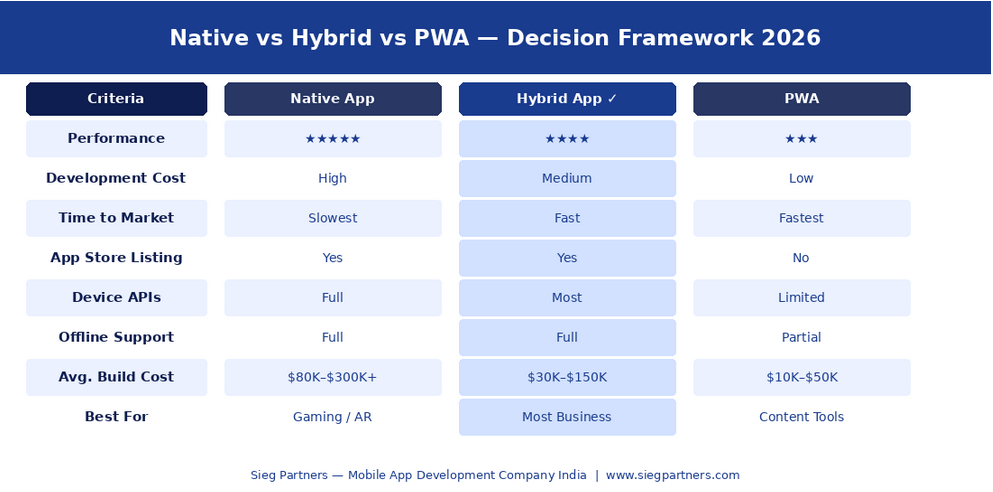 Native vs Hybrid vs PWA — Decision Framework 2026

| Criteria | Native App | Hybrid App ✓ | PWA |
|---|---|---|---|
| Performance | ★★★★★ | ★★★★ | ★★★ |
| Development Cost | High | Medium | Low |
| Time to Market | Slowest | Fast | Fastest |
| App Store Listing | Yes | Yes | No |
| Device APIs | Full | Most | Limited |
| Offline Support | Full | Full | Partial |
| Avg. Build Cost | \$80K–\$300K+ | \$30K–\$150K | \$10K–\$50K |
| Best For | Gaming / AR | Most Business | Content Tools |

Sieg Partners — Mobile App Development Company India | www.siegpartners.com